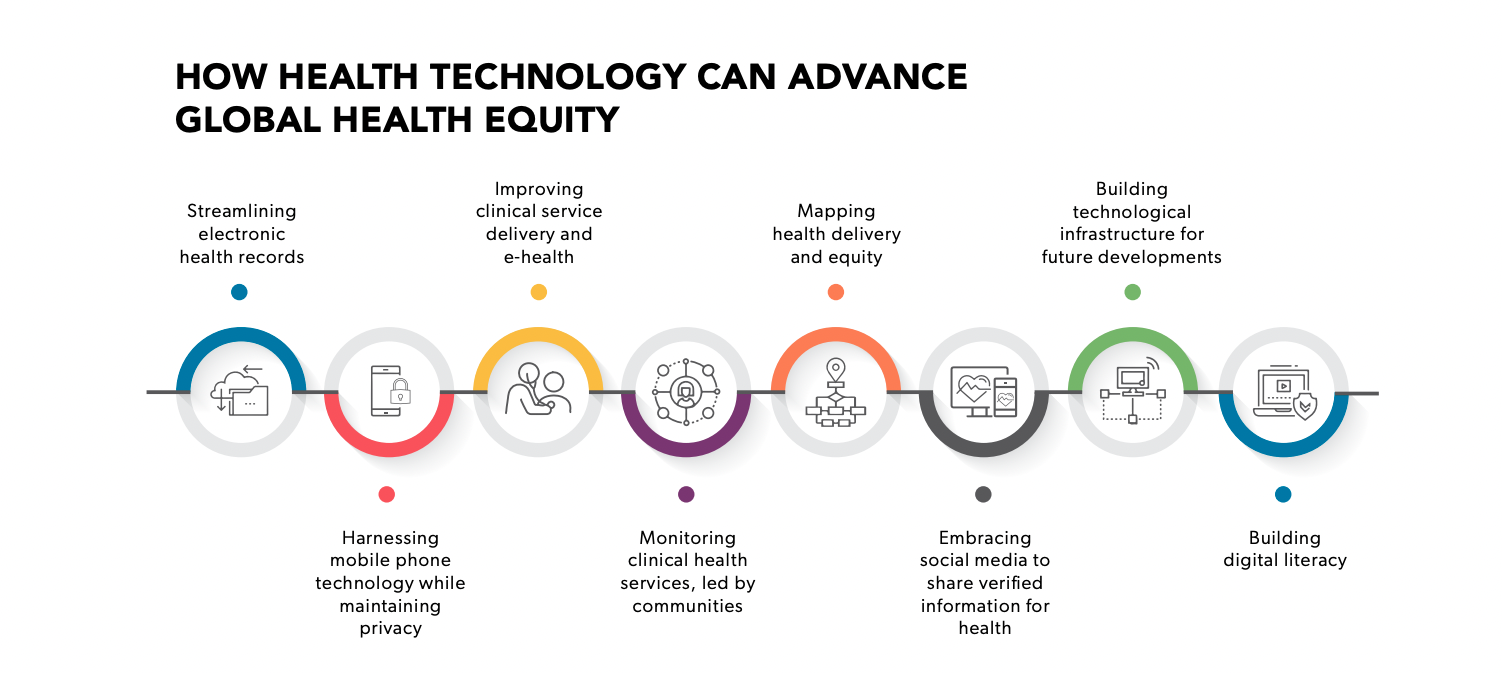 HOW HEALTH TECHNOLOGY CAN ADVANCE GLOBAL HEALTH EQUITY

Streamlining electronic health records

Harnessing mobile phone technology while maintaining privacy

Improving clinical service delivery and e-health

Monitoring clinical health services, led by communities

Mapping health delivery and equity

Embracing social media to share verified information for health

Building technological infrastructure for future developments

Building digital literacy